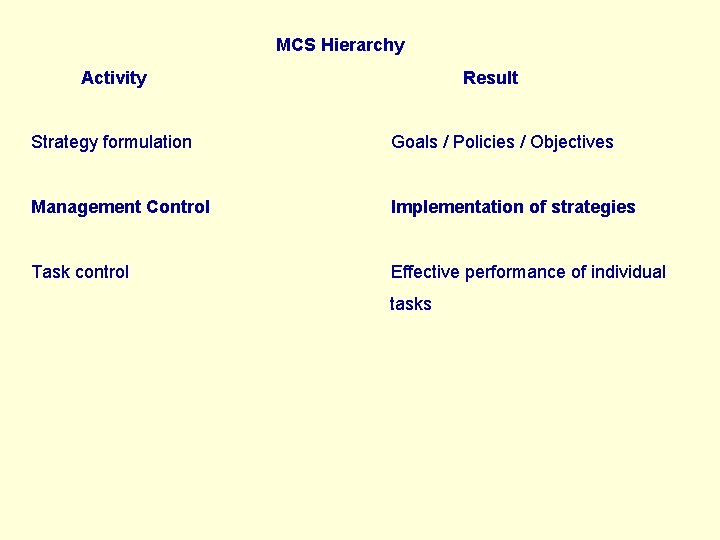 MCS Hierarchy

| Activity | Result |
|---|---|
| Strategy formulation | Goals / Policies / Objectives |
| Management Control | Implementation of strategies |
| Task control | Effective performance of individual tasks |